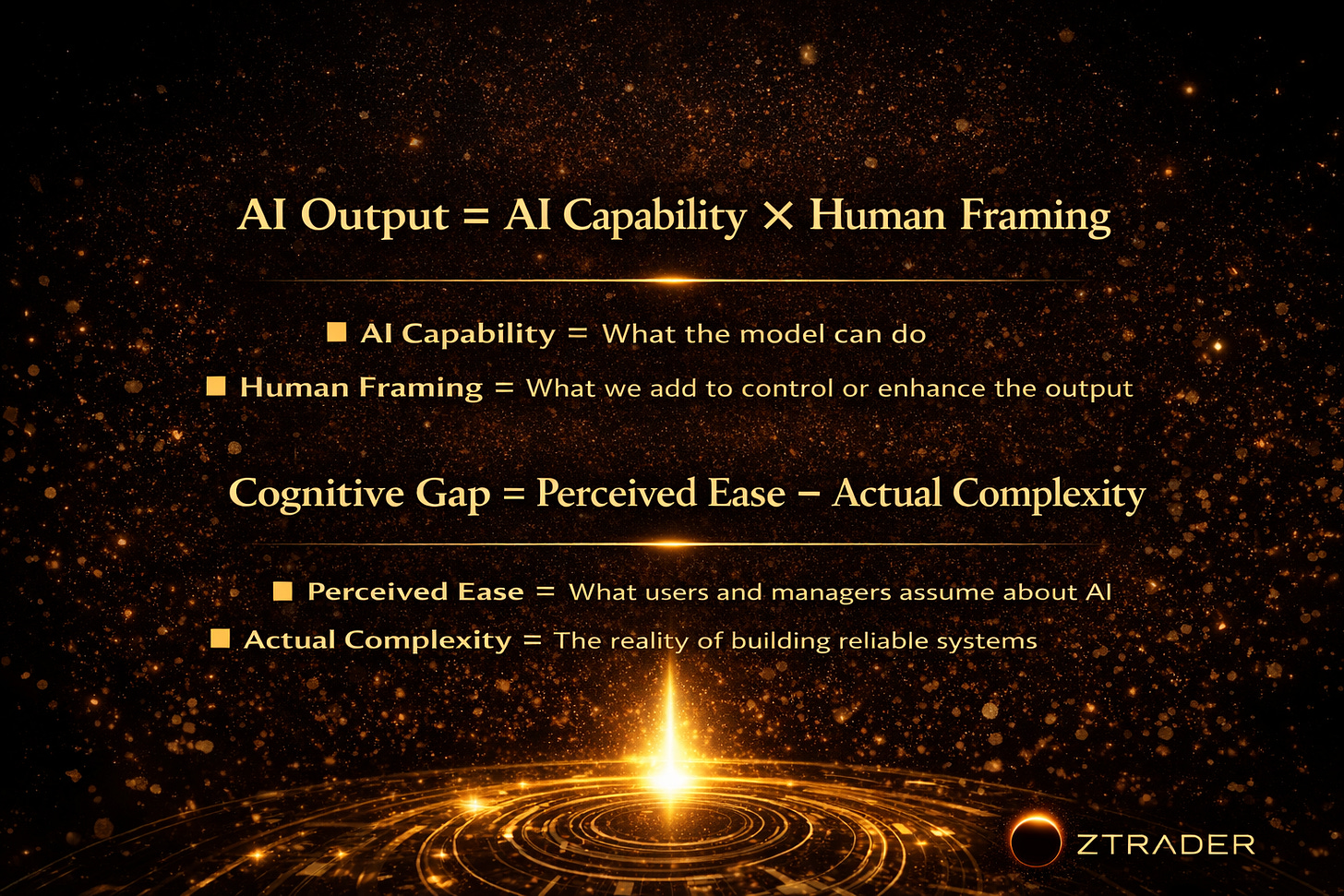 AI Output = AI Capability × Human Framing

■ AI Capability = What the model can do

■ Human Framing = What we add to control or enhance the output

Cognitive Gap = Perceived Ease − Actual Complexity

■ Perceived Ease = What users and managers assume about AI

■ Actual Complexity = The reality of building reliable systems

ZTRADER